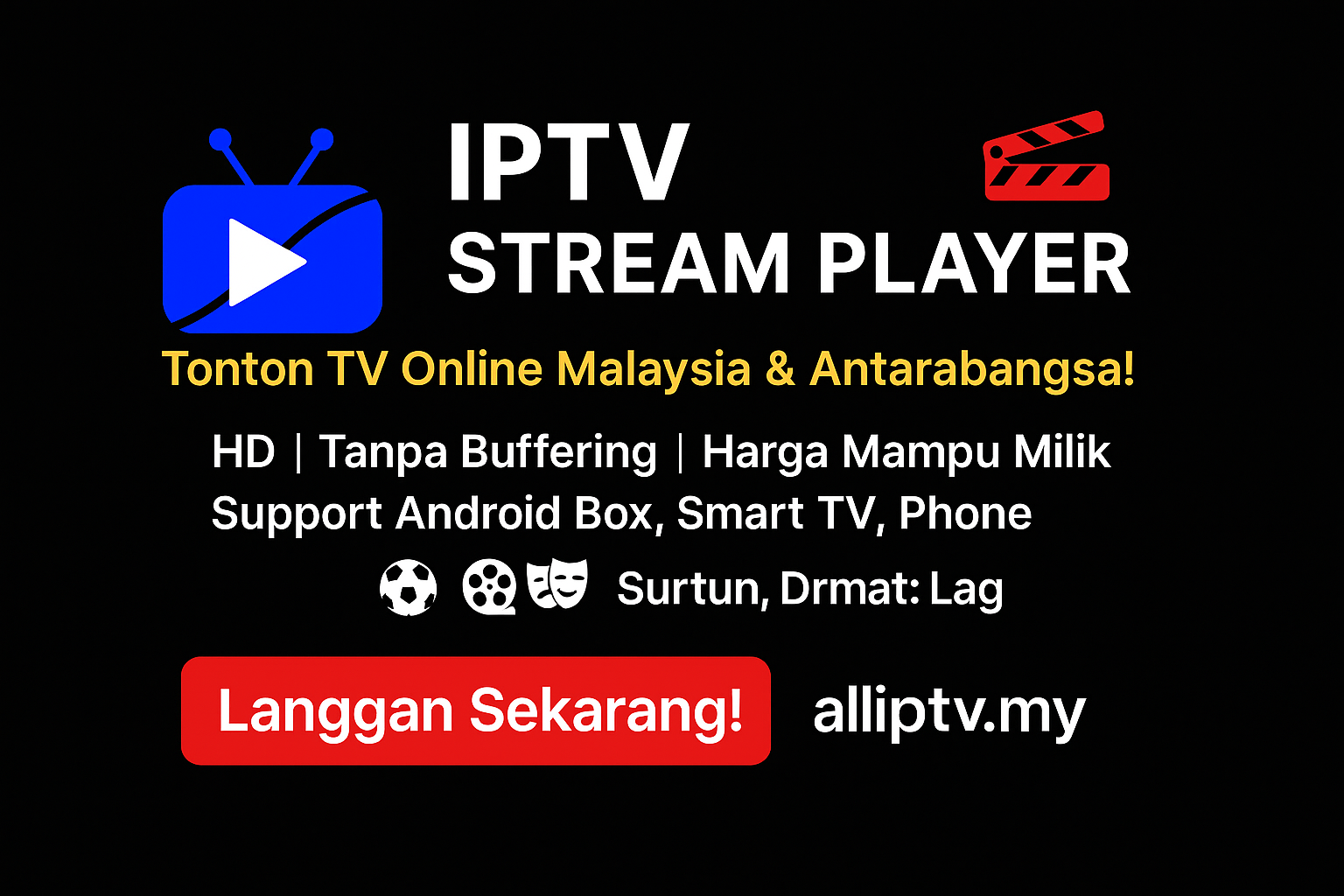 IPTV
STREAM PLAYER

Tonton TV Online Malaysia & Antarabangsa!

HD | Tanpa Buffering | Harga Mampu Milik
Support Android Box, Smart TV, Phone

Surtun, Drmat: Lag

Langgan Sekarang!

alliptv.my